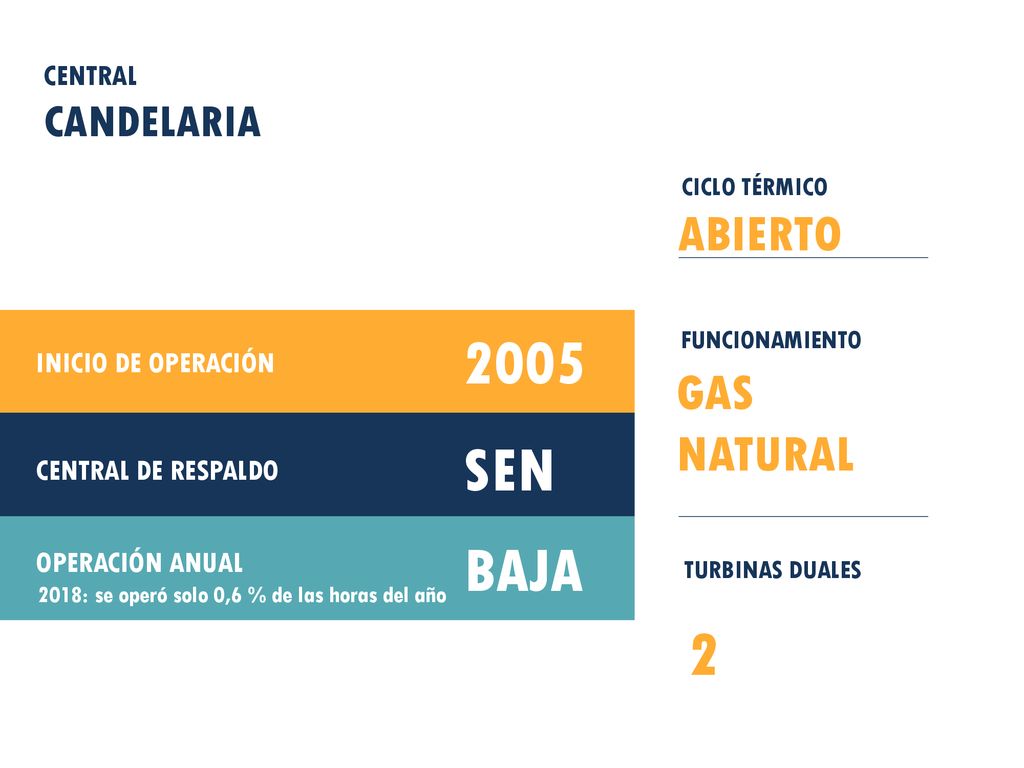 CENTRAL
CANDELARIA

INICIO DE OPERACIÓN 2005

CENTRAL DE RESPALDO SEN

OPERACIÓN ANUAL BAJA
2018: se operó solo 0,6 % de las horas del año

CICLO TÉRMICO
ABIERTO

FUNCIONAMIENTO
GAS NATURAL

TURBINAS DUALES
2